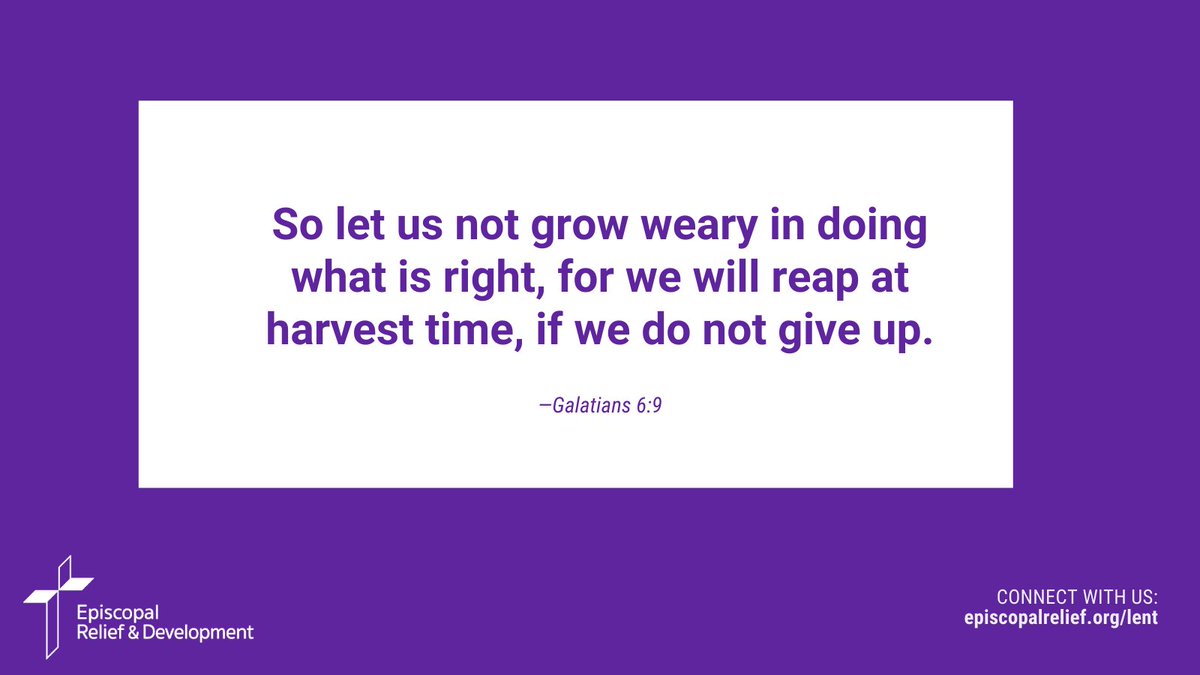 So let us not grow weary in doing what is right, for we will reap at harvest time, if we do not give up.

—Galatians 6:9

Episcopal Relief & Development

CONNECT WITH US:
episcopalrelief.org/lent